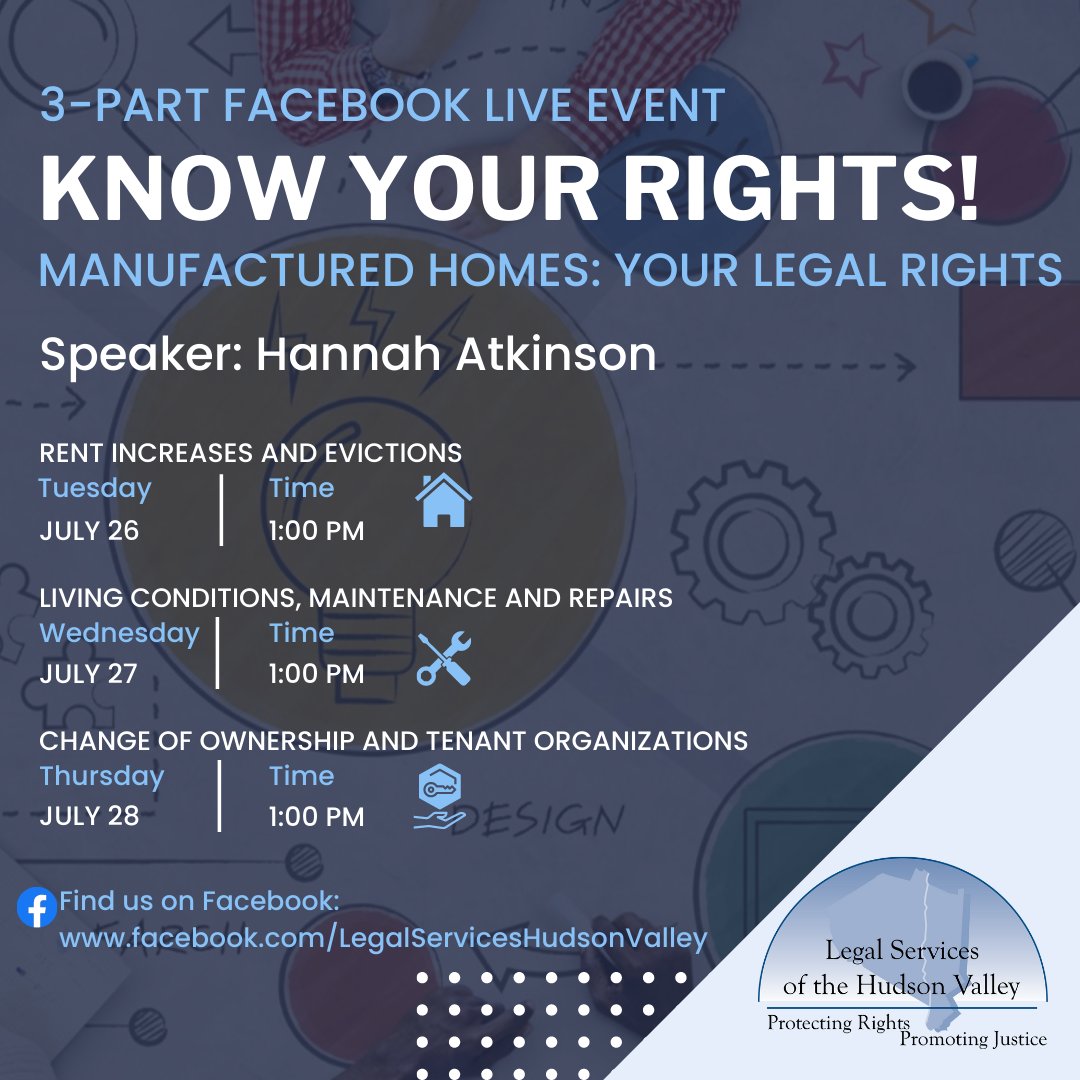 3-PART FACEBOOK LIVE EVENT
KNOW YOUR RIGHTS!
MANUFACTURED HOMES: YOUR LEGAL RIGHTS
Speaker: Hannah Atkinson

RENT INCREASES AND EVICTIONS
Tuesday
JULY 26
Time
1:00 PM

LIVING CONDITIONS, MAINTENANCE AND REPAIRS
Wednesday
JULY 27
Time
1:00 PM

CHANGE OF OWNERSHIP AND TENANT ORGANIZATIONS
Thursday
JULY 28
Time
1:00 PM

DESIGN

Find us on Facebook:
www.facebook.com/LegalServicesHudsonValley

Legal Services of the Hudson Valley
Protecting Rights Promoting Justice